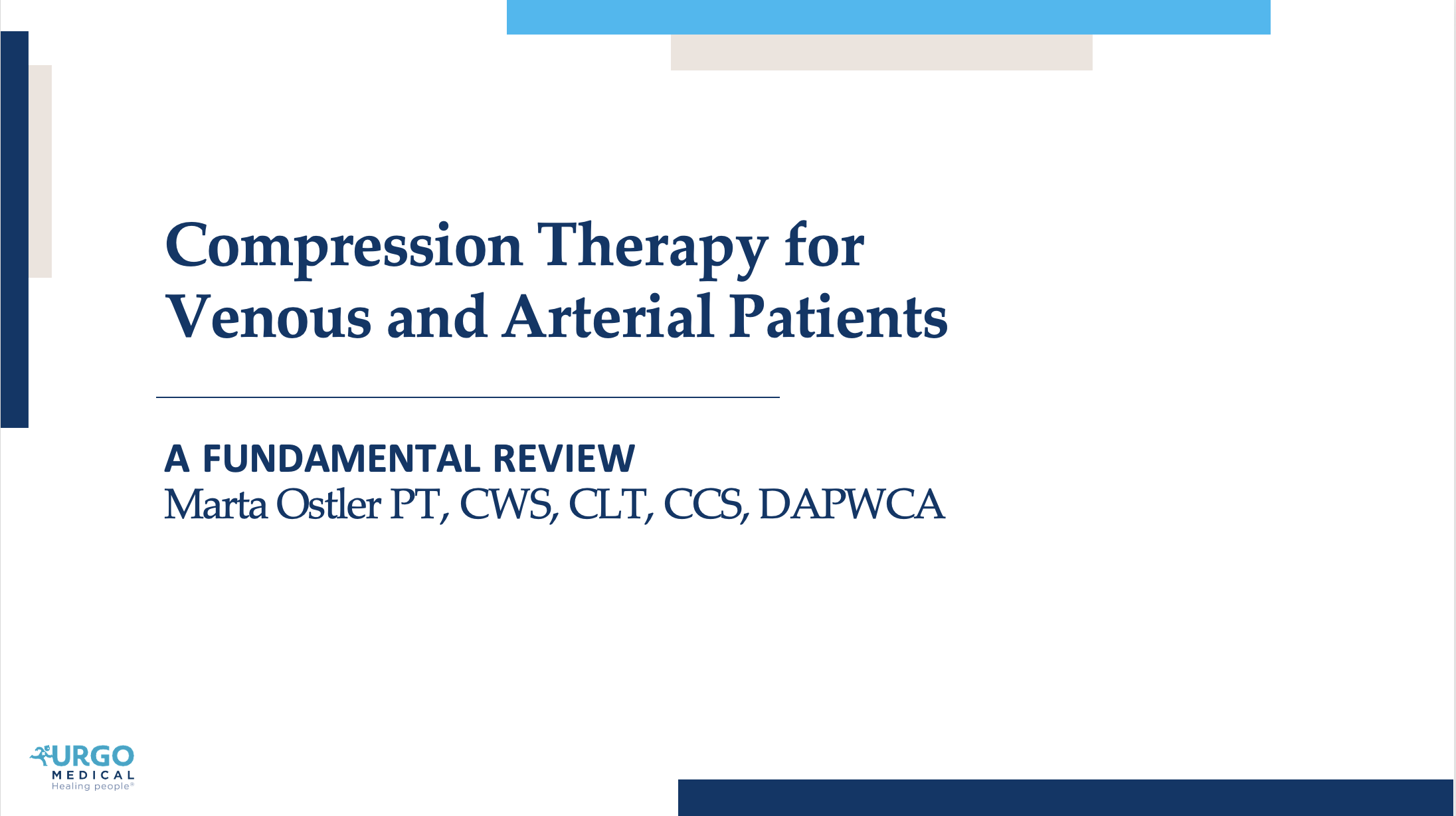 Compression Therapy for Venous and Arterial Patients

A FUNDAMENTAL REVIEW
Marta Ostler PT, CWS, CLT, CCS, DAPWCA

URGO
MEDICAL
Healing people®